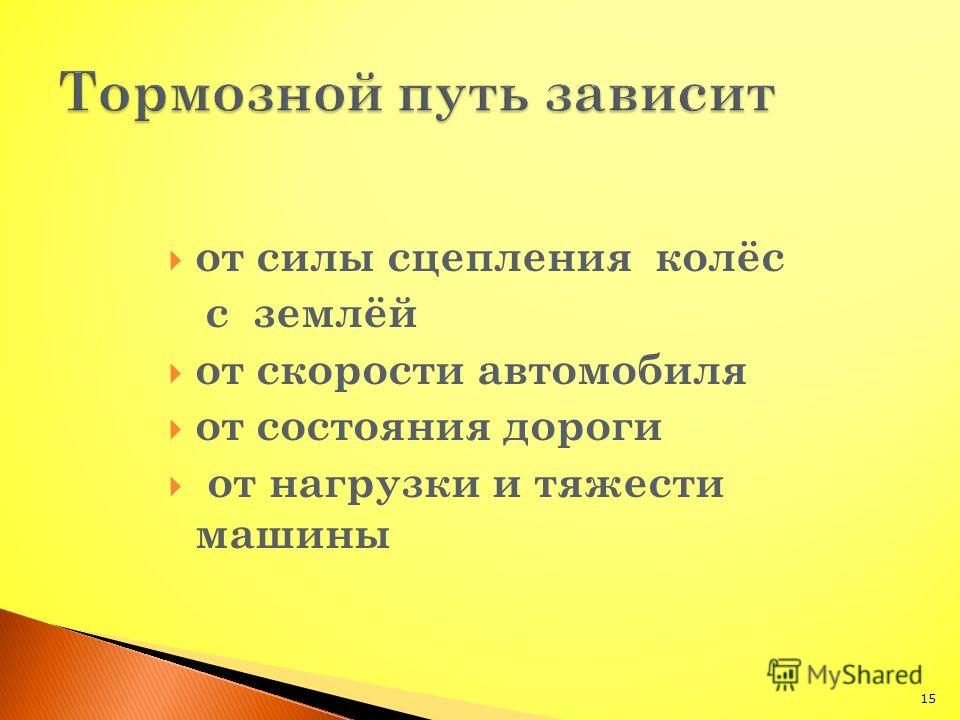 Тормозной путь зависит

от силы сцепления колёс с землёй

от скорости автомобиля

от состояния дороги

от нагрузки и тяжести машины

MyShared

15